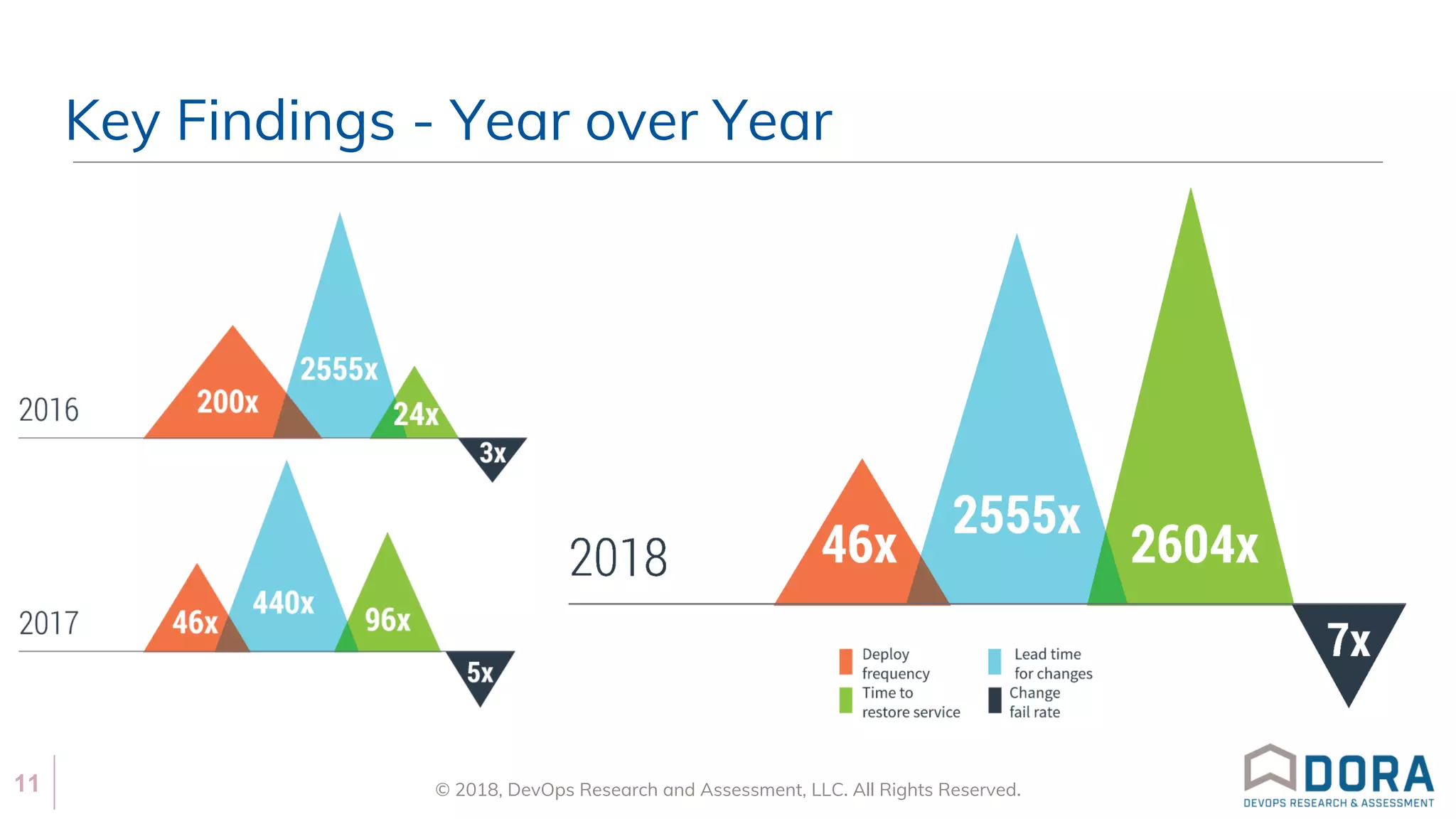 Key Findings - Year over Year

2016
200x
2555x
24x
3x

2017
46x
440x
96x
5x

2018
46x
2555x
2604x
7x

Deploy frequency
Lead time for changes
Time to restore service
Change fail rate

11

© 2018, DevOps Research and Assessment, LLC. All Rights Reserved.

DORA
DEVOPS RESEARCH & ASSESSMENT